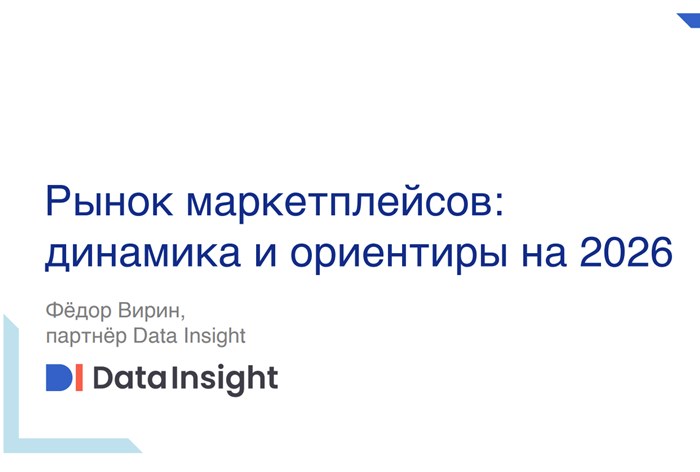 Рынок маркетплейсов: динамика и ориентиры на 2026

Фёдор Вирин, партнёр Data Insight

DI Data Insight